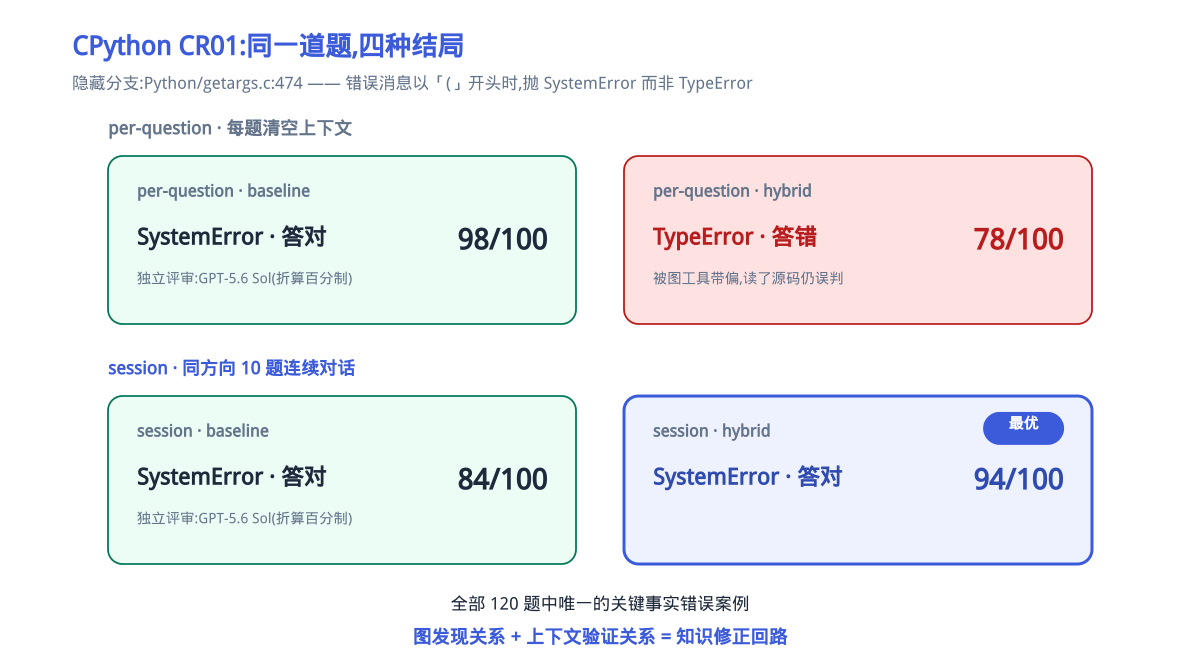 CPython CR01:同一道题,四种结局

隐藏分支:Python/getargs.c:474 —— 错误消息以「(」开头时,抛 SystemError 而非 TypeError

per-question · 每题清空上下文

per-question · baseline

SystemError · 答对

98/100

独立评审:GPT-5.6 Sol(折算百分制)

per-question · hybrid

TypeError · 答错

78/100

被图工具带偏,读了源码仍误判

session · 同方向 10 题连续对话

session · baseline

SystemError · 答对

84/100

独立评审:GPT-5.6 Sol(折算百分制)

session · hybrid

最优

SystemError · 答对

94/100

全部 120 题中唯一的关键事实错误案例

图发现关系 + 上下文验证关系 = 知识修正回路